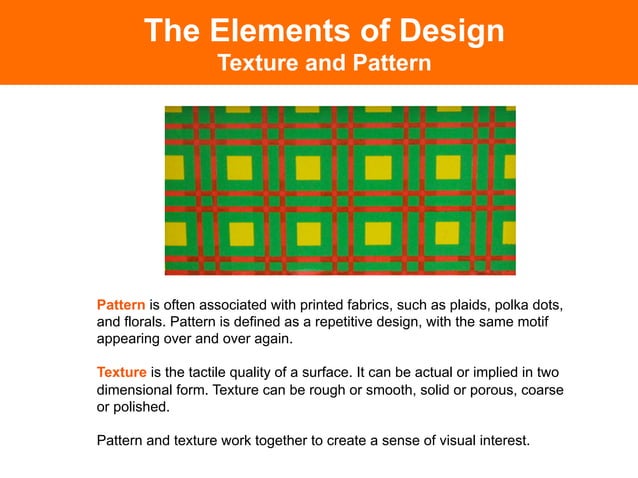 The Elements of Design
Texture and Pattern

Pattern is often associated with printed fabrics, such as plaids, polka dots, and florals. Pattern is defined as a repetitive design, with the same motif appearing over and over again.

Texture is the tactile quality of a surface. It can be actual or implied in two dimensional form. Texture can be rough or smooth, solid or porous, coarse or polished.

Pattern and texture work together to create a sense of visual interest.